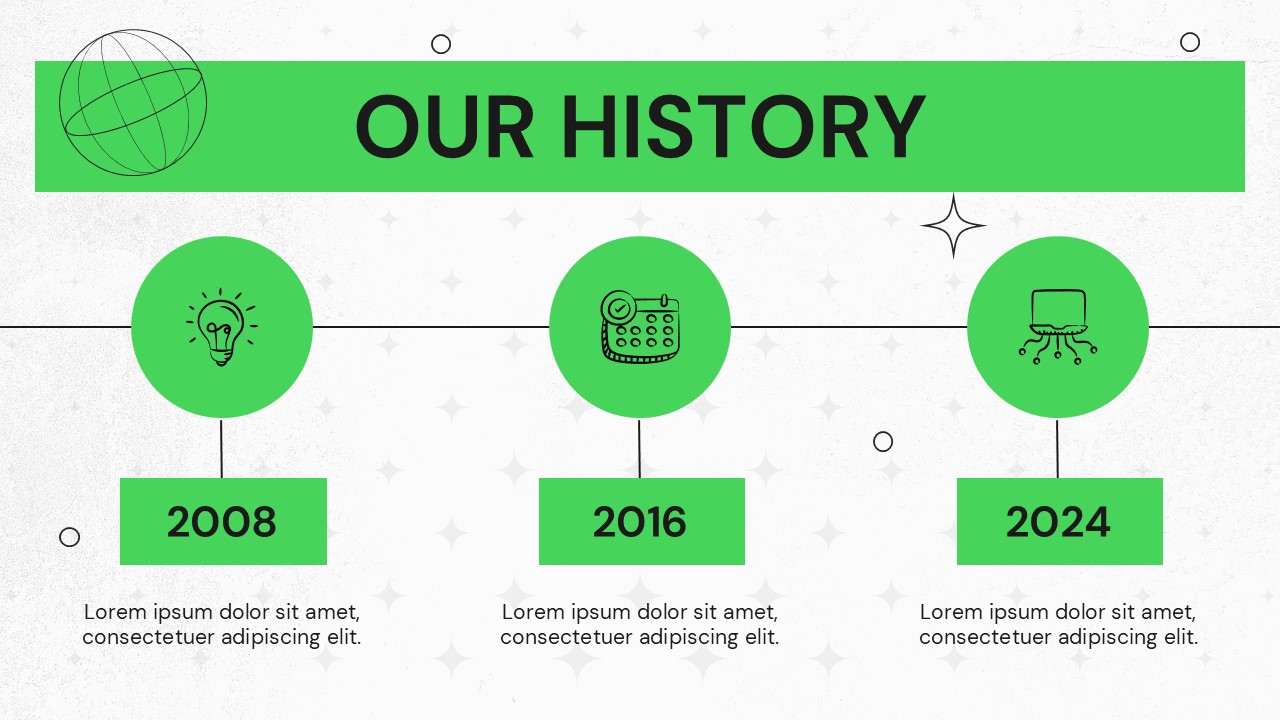 OUR HISTORY

2008

Lorem ipsum dolor sit amet, consectetuer adipiscing elit.

2016

Lorem ipsum dolor sit amet, consectetuer adipiscing elit.

2024

Lorem ipsum dolor sit amet, consectetuer adipiscing elit.